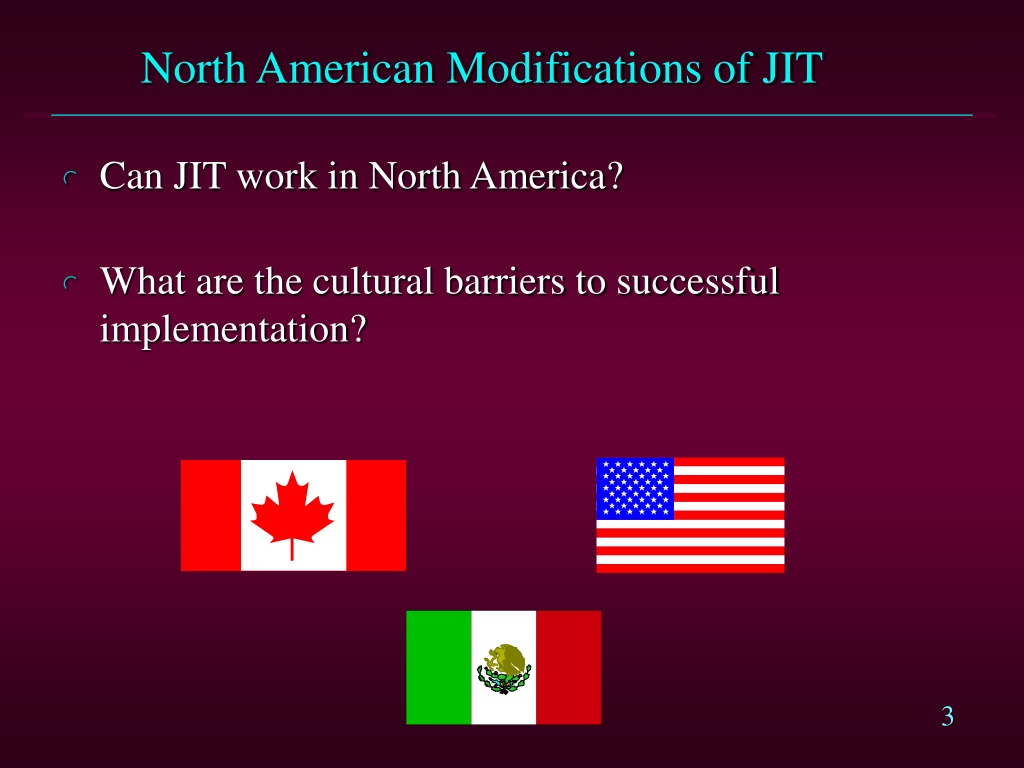 North American Modifications of JIT

Can JIT work in North America?

What are the cultural barriers to successful implementation?

3